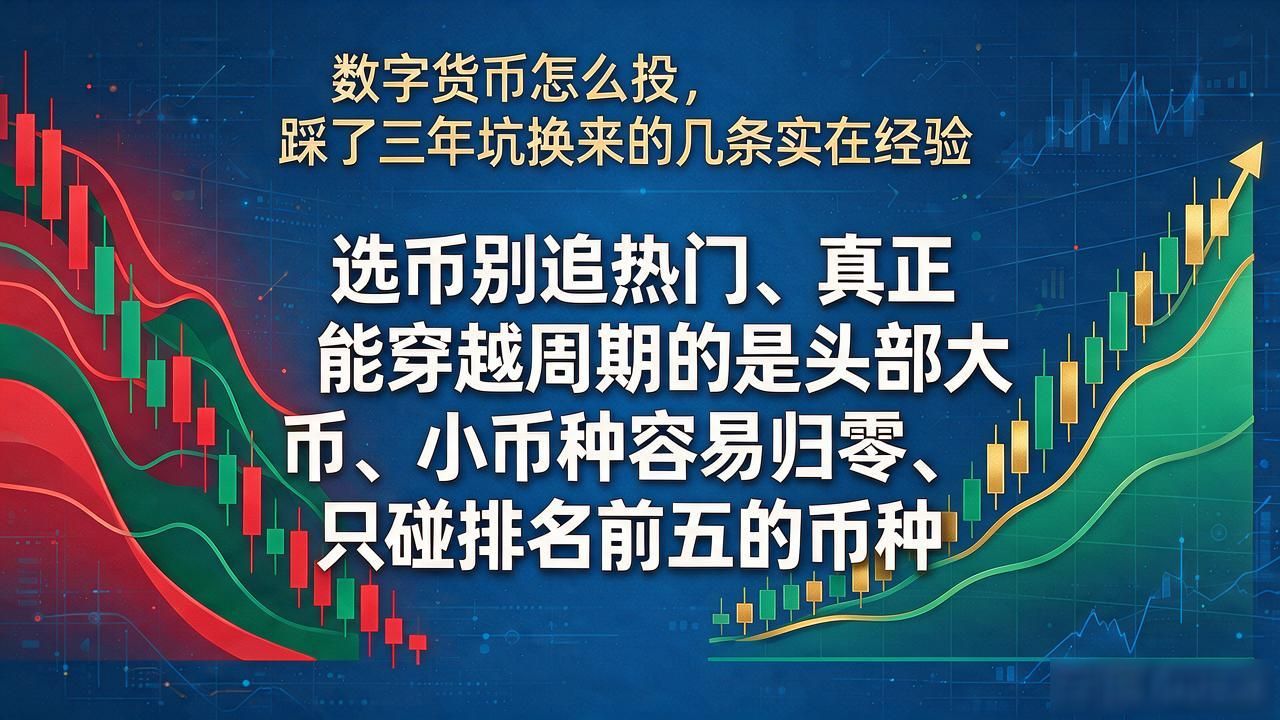 数字货币怎么投，
踩了三年坑换来的几条实在经验

选币别追热门、真正能穿越周期的是头部大币、小币种容易归零、只碰排名前五的币种